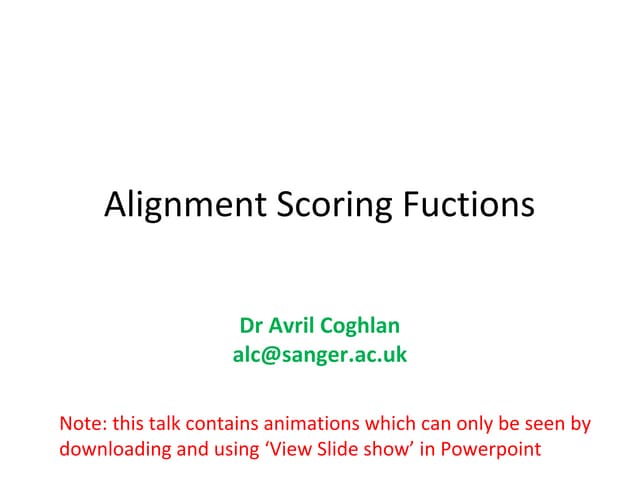 Alignment Scoring Fuctions

Dr Avril Coghlan
alc@sanger.ac.uk

Note: this talk contains animations which can only be seen by downloading and using ‘View Slide show’ in Powerpoint